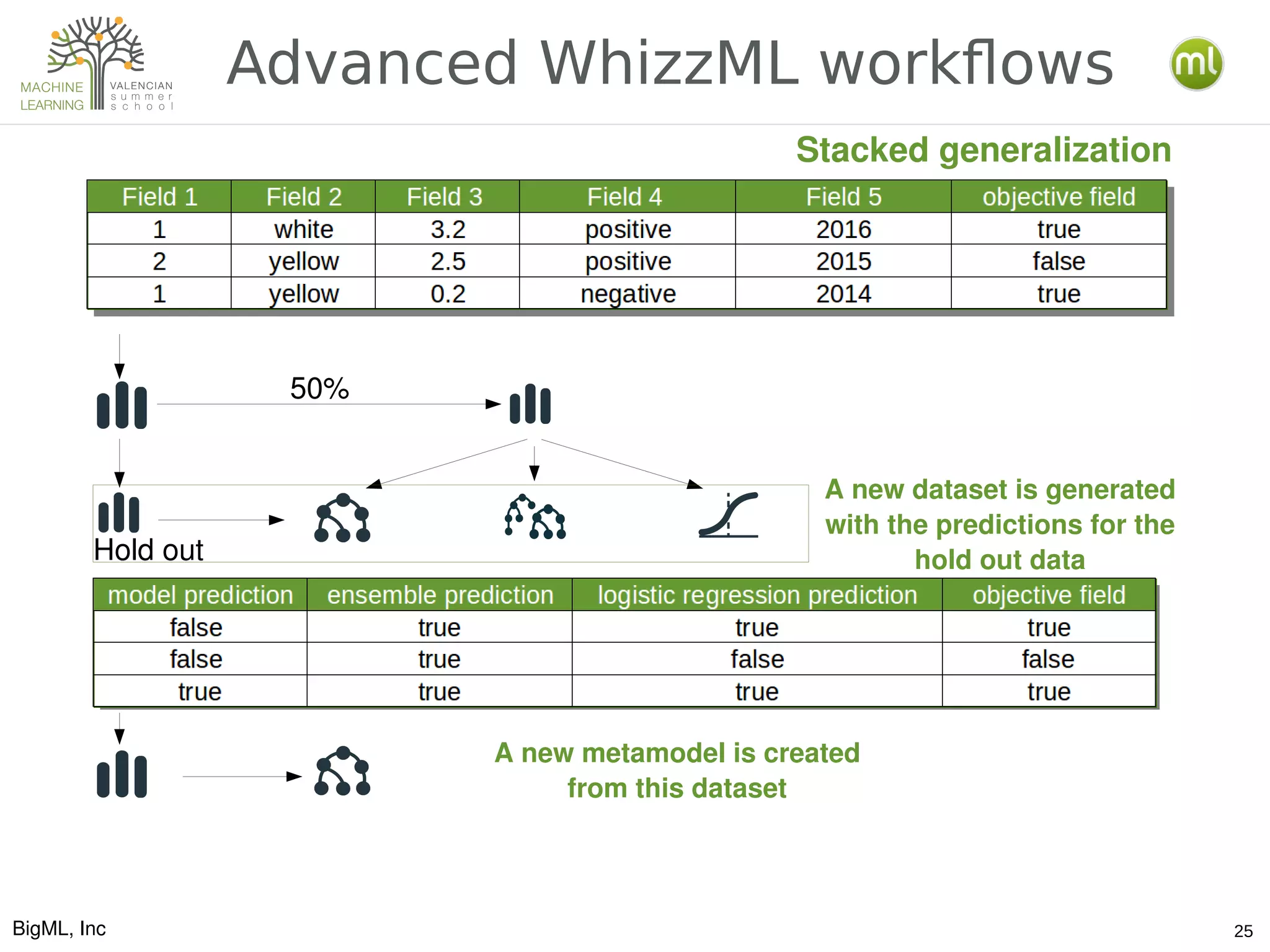 MACHINE LEARNING VALENCIAN summer school

Advanced WhizzML workflows

ml

Stacked generalization

| Field 1 | Field 2 | Field 3 | Field 4 | Field 5 | objective field |
|---|---|---|---|---|---|
| 1 | white | 3.2 | positive | 2016 | true |
| 2 | yellow | 2.5 | positive | 2015 | false |
| 1 | yellow | 0.2 | negative | 2014 | true |

50%

Hold out

A new dataset is generated with the predictions for the hold out data

| model prediction | ensemble prediction | logistic regression prediction | objective field |
|---|---|---|---|
| false | true | true | true |
| false | true | false | false |
| true | true | true | true |

A new metamodel is created from this dataset

BigML, Inc

25